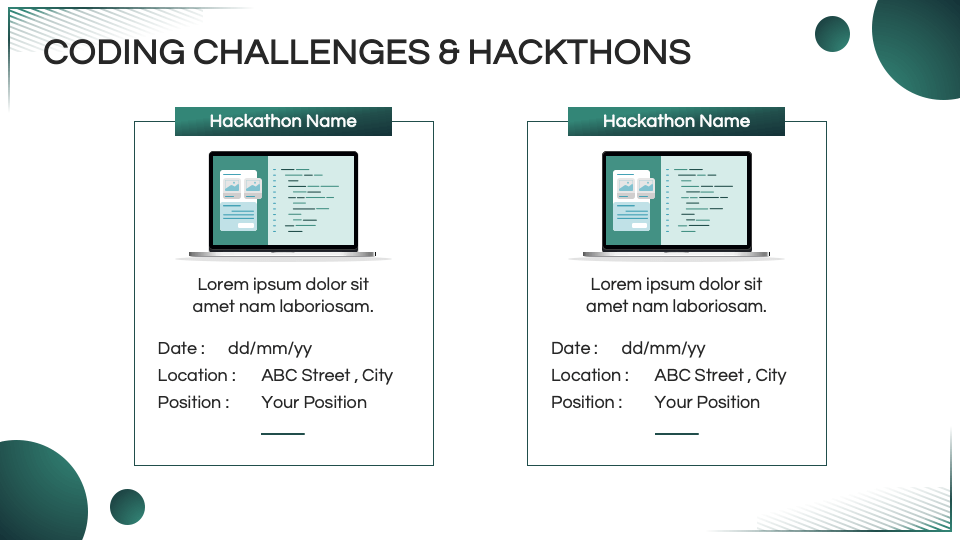 CODING CHALLENGES & HACKTHONS

Hackathon Name

Lorem ipsum dolor sit amet nam laboriosam.

Date : dd/mm/yy
Location : ABC Street , City
Position : Your Position

Hackathon Name

Lorem ipsum dolor sit amet nam laboriosam.

Date : dd/mm/yy
Location : ABC Street , City
Position : Your Position